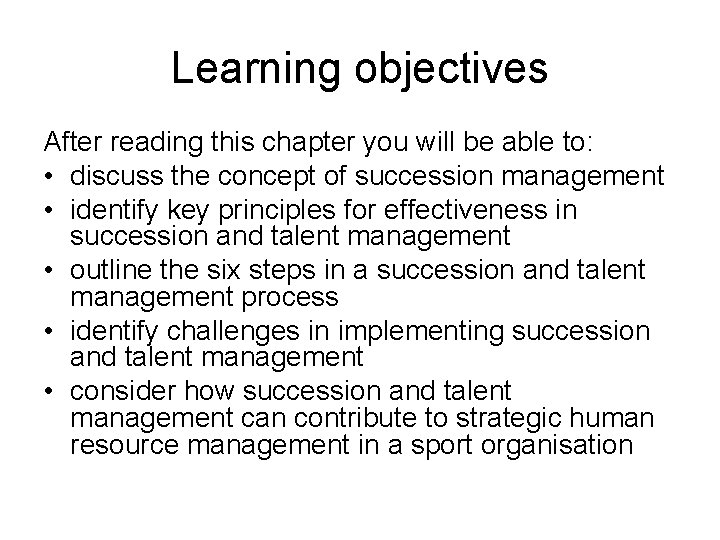 Learning objectives

After reading this chapter you will be able to:
• discuss the concept of succession management
• identify key principles for effectiveness in succession and talent management
• outline the six steps in a succession and talent management process
• identify challenges in implementing succession and talent management
• consider how succession and talent management can contribute to strategic human resource management in a sport organisation